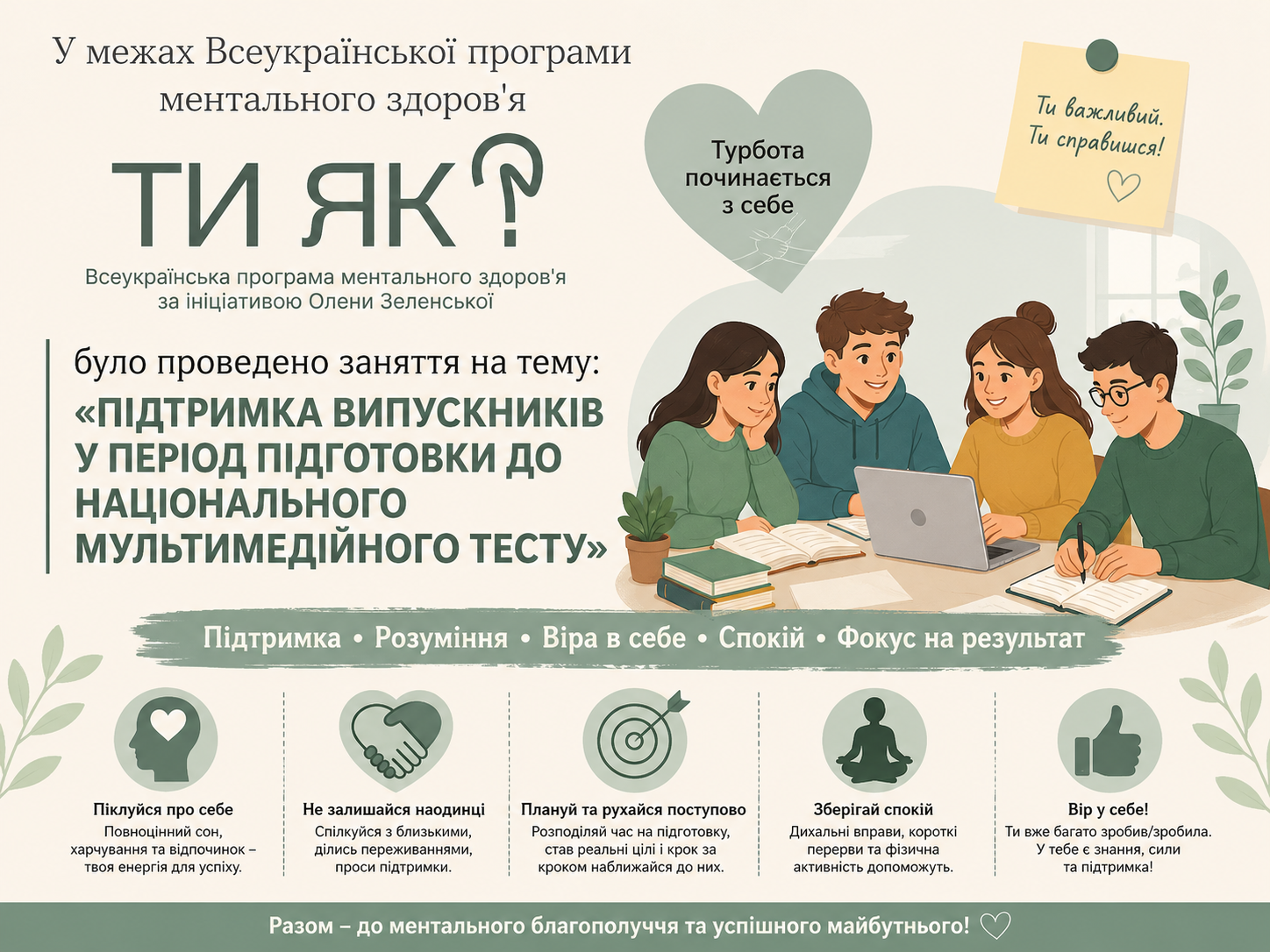 У межах Всеукраїнської програми ментального здоров'я

ТИ ЯК?

Всеукраїнська програма ментального здоров'я за ініціативою Олени Зеленської

Турбота починається з себе

Ти важливий. Ти справишся!

було проведено заняття на тему:

«ПІДТРИМКА ВИПУСКНИКІВ У ПЕРІОД ПІДГОТОВКИ ДО НАЦІОНАЛЬНОГО МУЛЬТИМЕДІЙНОГО ТЕСТУ»

Підтримка • Розуміння • Віра в себе • Спокій • Фокус на результат

Піклуйся про себе
Повноцінний сон, харчування та відпочинок – твоя енергія для успіху.

Не залишайся наодинці
Спілкуйся з близькими, ділись переживаннями, проси підтримки.

Плануй та рухайся поступово
Розподіляй час на підготовку, став реальні цілі і крок за кроком наближайся до них.

Зберігай спокій
Дихальні вправи, короткі перерви та фізична активність допоможуть.

Вір у себе!
Ти вже багато зробив/зробила. У тебе є знання, сили та підтримка!

Разом – до ментального благополуччя та успішного майбутнього!